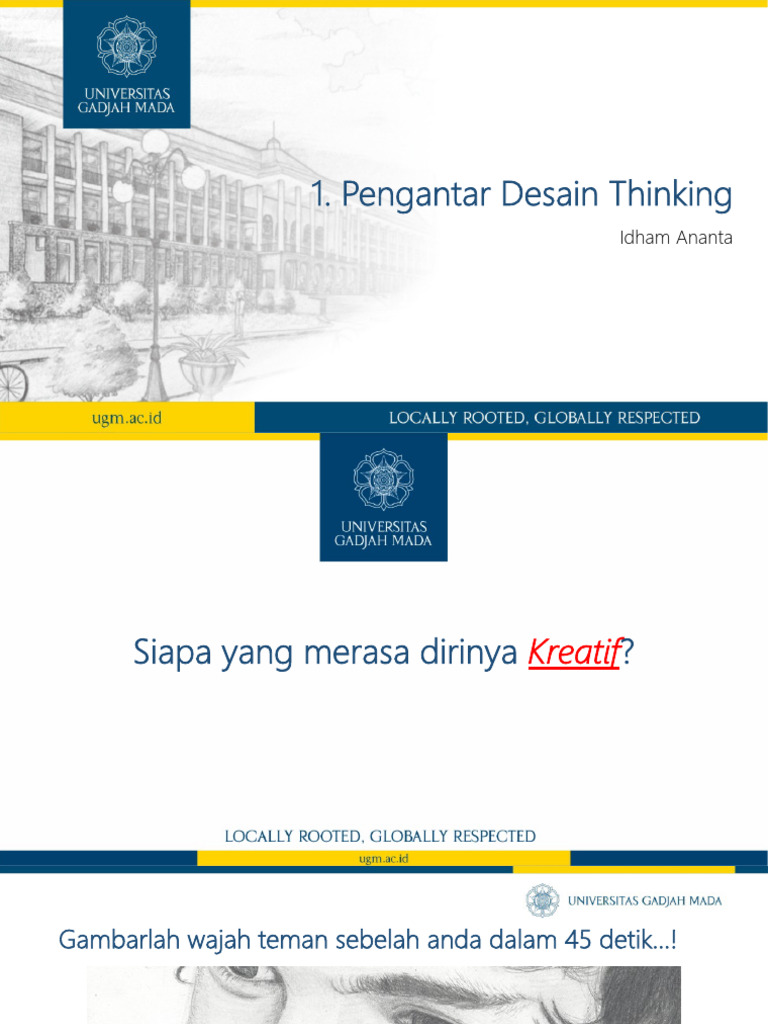 UNIVERSITAS GADJAH MADA

1. Pengantar Desain Thinking

Idham Ananta

ugm.ac.id

LOCALLY ROOTED, GLOBALLY RESPECTED

UNIVERSITAS GADJAH MADA

Siapa yang merasa dirinya Kreatif?

LOCALLY ROOTED, GLOBALLY RESPECTED

ugm.ac.id

UNIVERSITAS GADJAH MADA

Gambarlah wajah teman sebelah anda dalam 45 detik...!